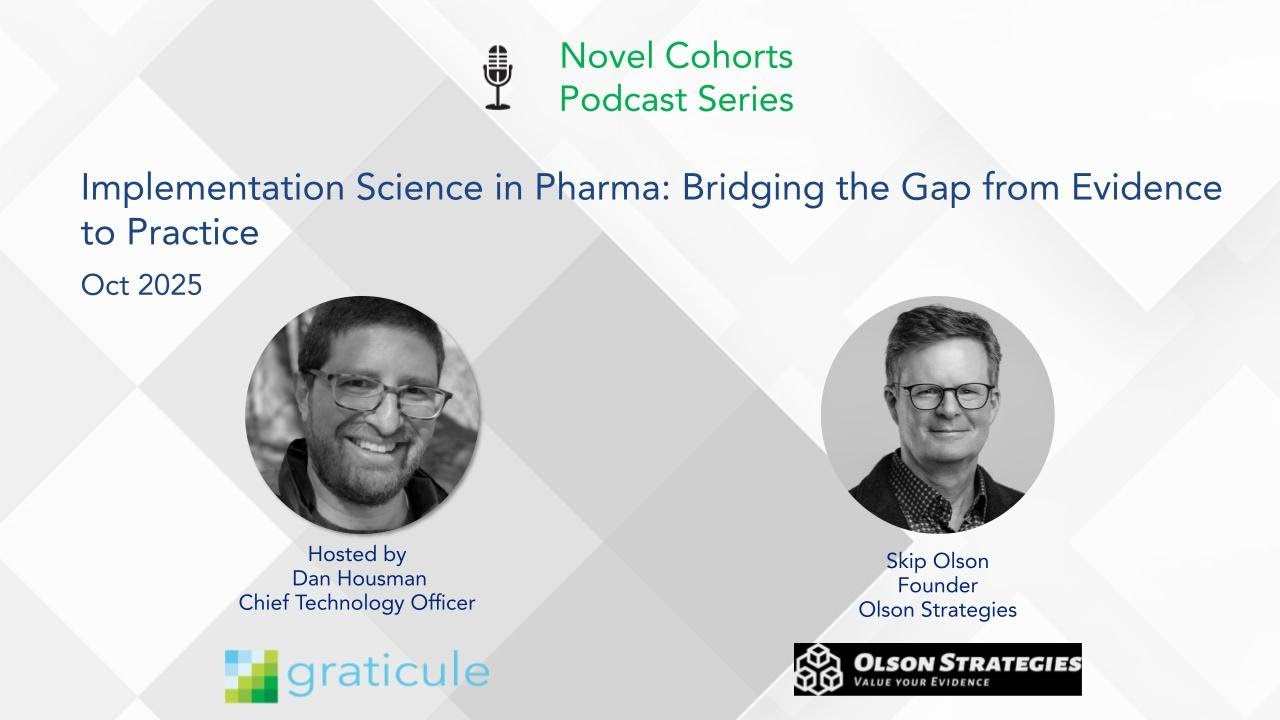 Novel Cohorts
Podcast Series

Implementation Science in Pharma: Bridging the Gap from Evidence to Practice

Oct 2025

Hosted by
Dan Housman
Chief Technology Officer

graticule

Skip Olson
Founder
Olson Strategies

OLSON STRATEGIES
VALUE YOUR EVIDENCE